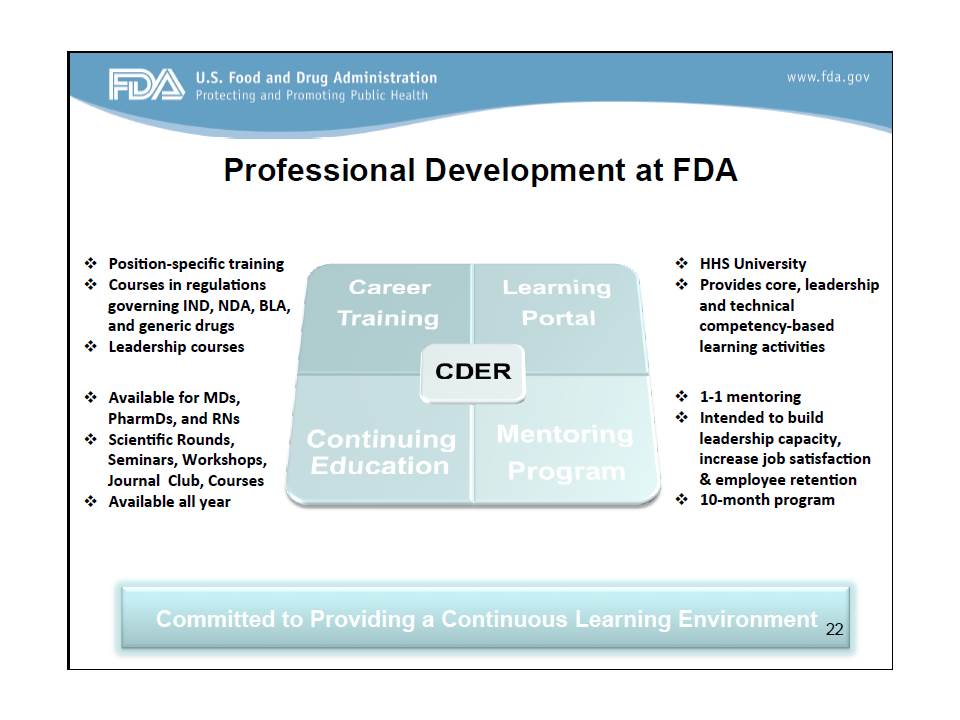 FDA U.S. Food and Drug Administration
Protecting and Promoting Public Health

www.fda.gov

Professional Development at FDA

❖ Position-specific training
❖ Courses in regulations governing IND, NDA, BLA, and generic drugs
❖ Leadership courses

❖ Available for MDs, PharmDs, and RNs
❖ Scientific Rounds, Seminars, Workshops, Journal Club, Courses
❖ Available all year

Career Training

Learning Portal

CDER

Continuing Education

Mentoring Program

❖ HHS University
❖ Provides core, leadership and technical competency-based learning activities

❖ 1-1 mentoring
❖ Intended to build leadership capacity, increase job satisfaction & employee retention
❖ 10-month program

Committed to Providing a Continuous Learning Environment

22